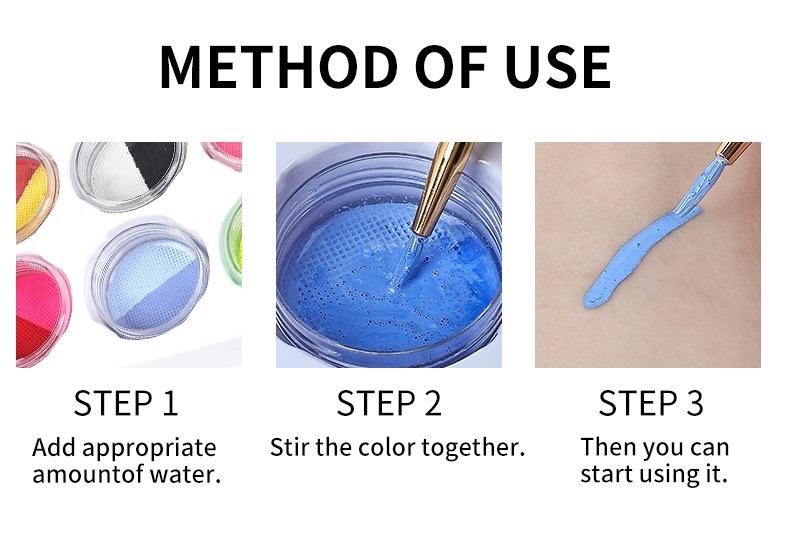 METHOD OF USE

STEP 1
Add appropriate amountof water.

STEP 2
Stir the color together.

STEP 3
Then you can start using it.